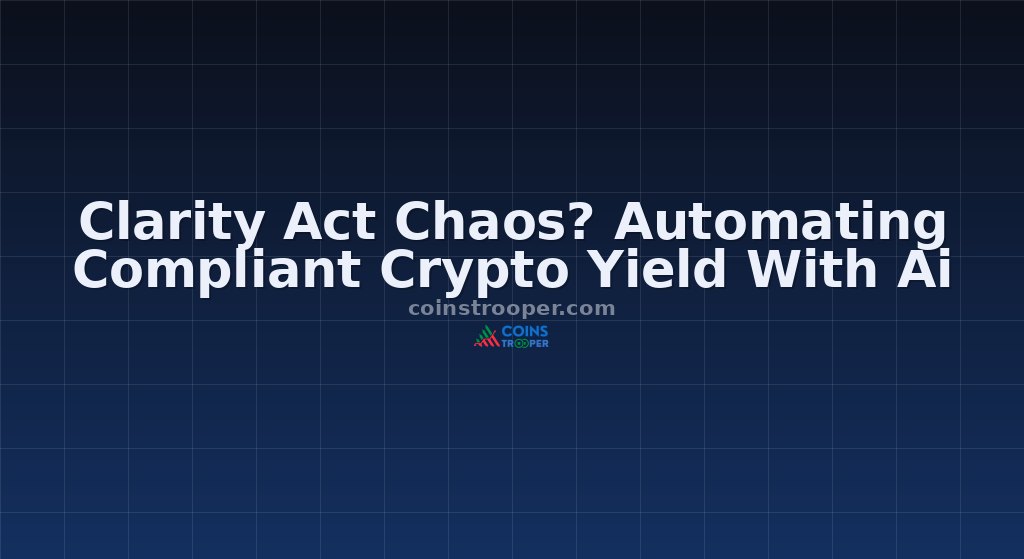 Clarity Act Chaos? Automating Compliant Crypto Yield With Ai

coinstrooper.com

COINS TROOPER